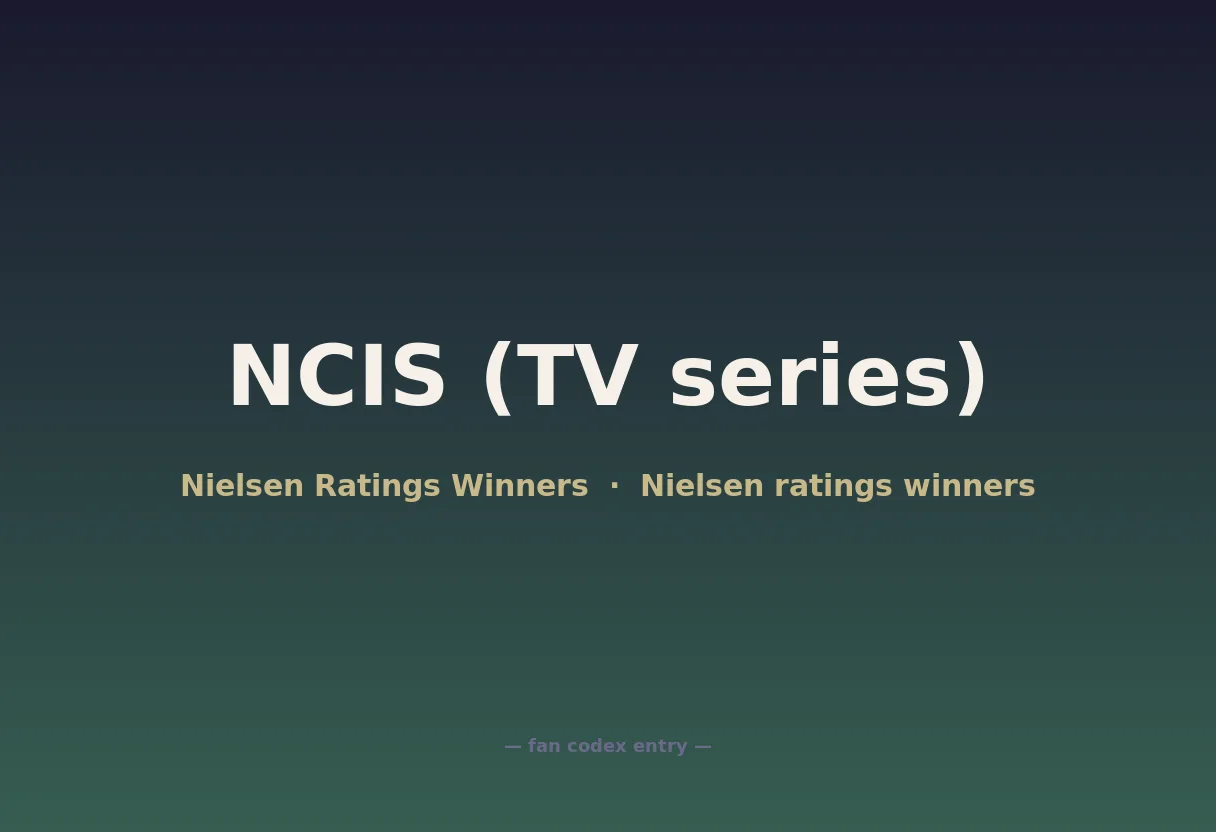 NCIS (TV series)

Nielsen Ratings Winners · Nielsen ratings winners

— fan codex entry —